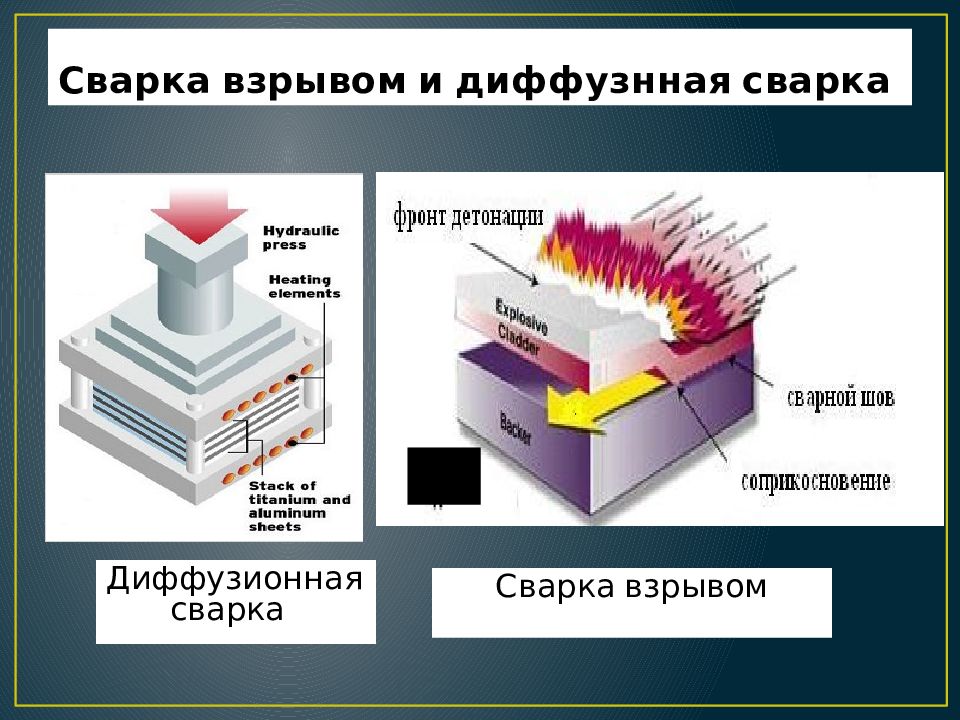 Сварка взрывом и диффузнная сварка

Hydraulic press

Heating elements

Stack of titanium and aluminum sheets

фронт детонации

Explosive

Cladder

Backer

сварной шов

соприкосновение

Диффузионная сварка

Сварка взрывом